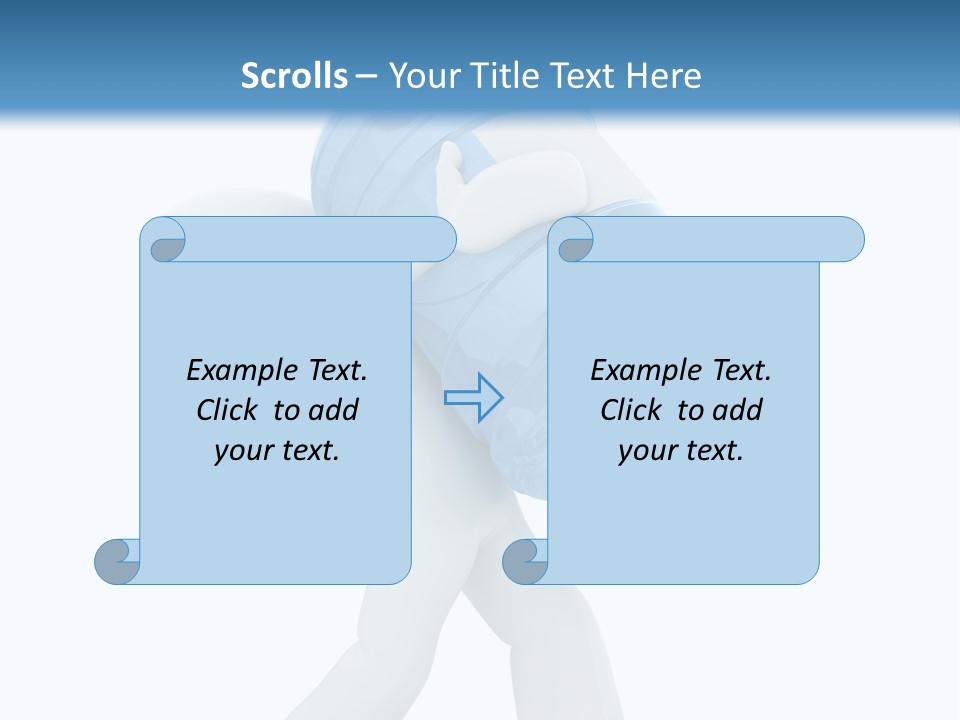 Scrolls – Your Title Text Here

Example Text. Click to add your text.

Example Text. Click to add your text.